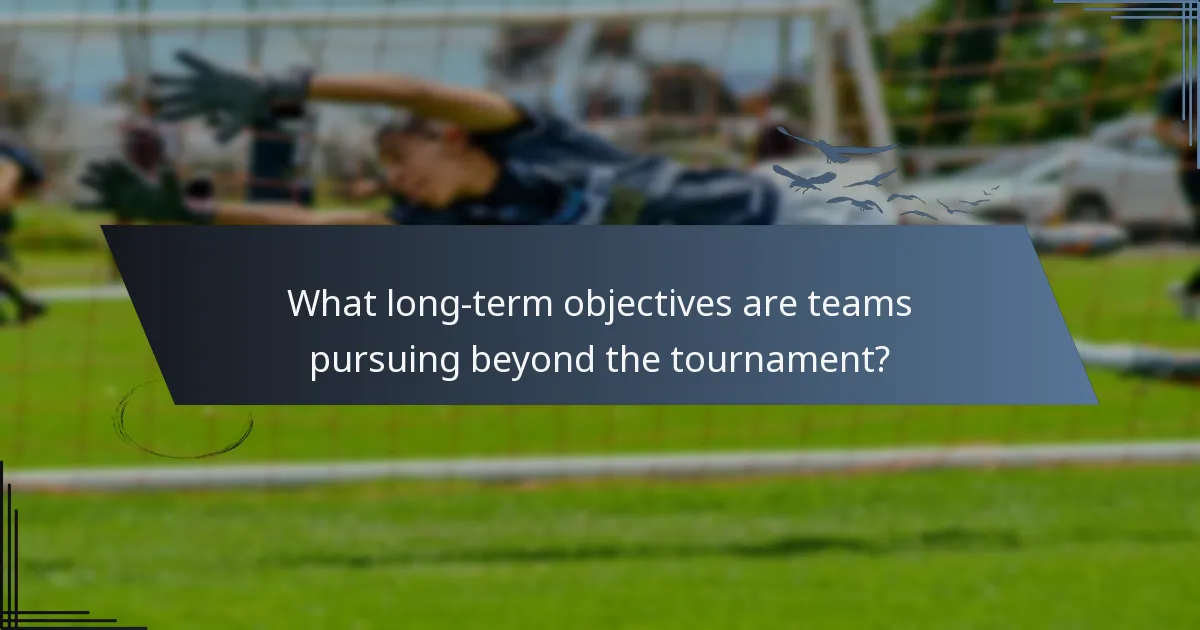 What long-term objectives are teams pursuing beyond the tournament?